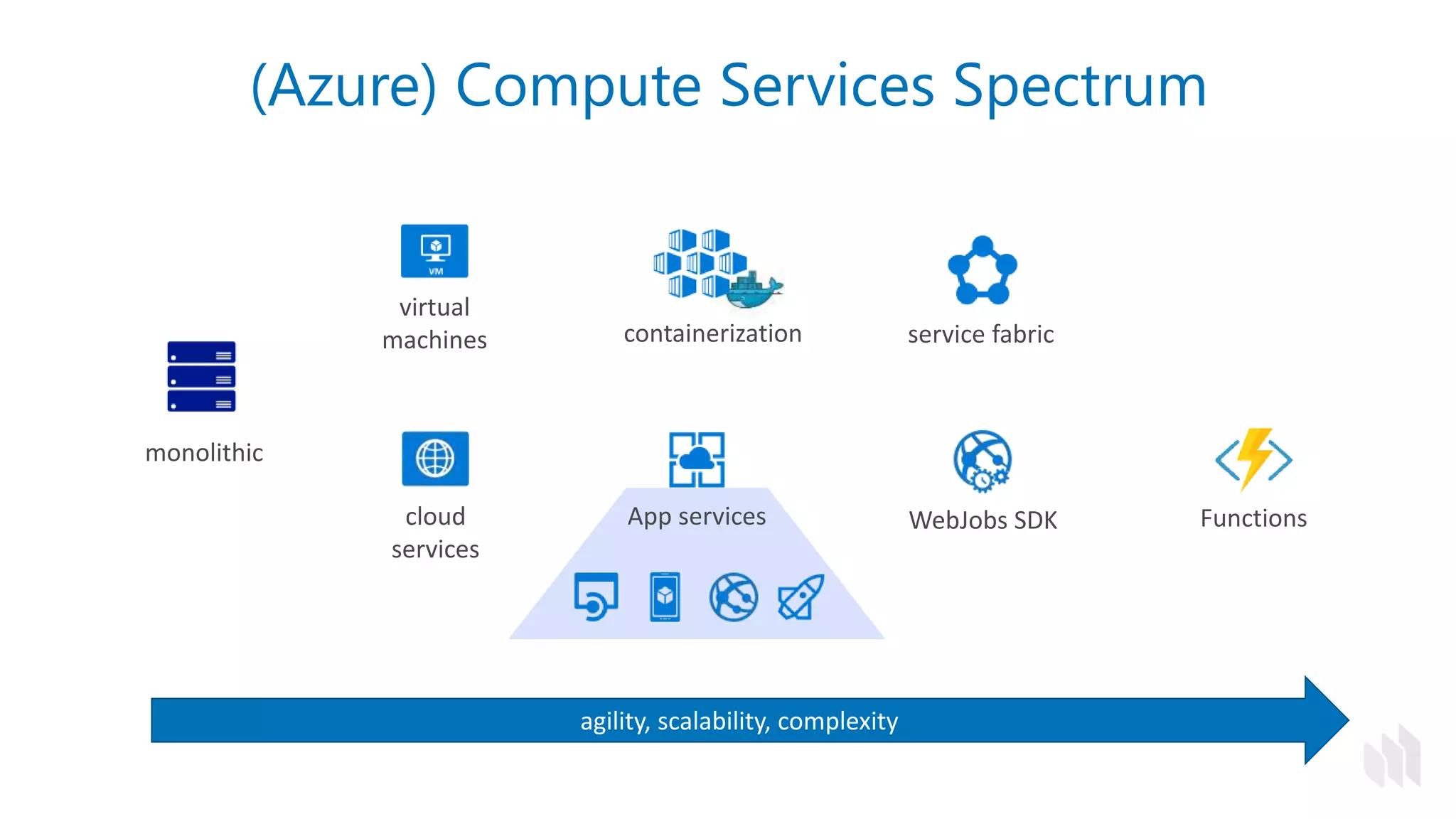 (Azure) Compute Services Spectrum

VM

virtual machines

containerization

service fabric

monolithic

cloud services

App services

WebJobs SDK

Functions

agility, scalability, complexity